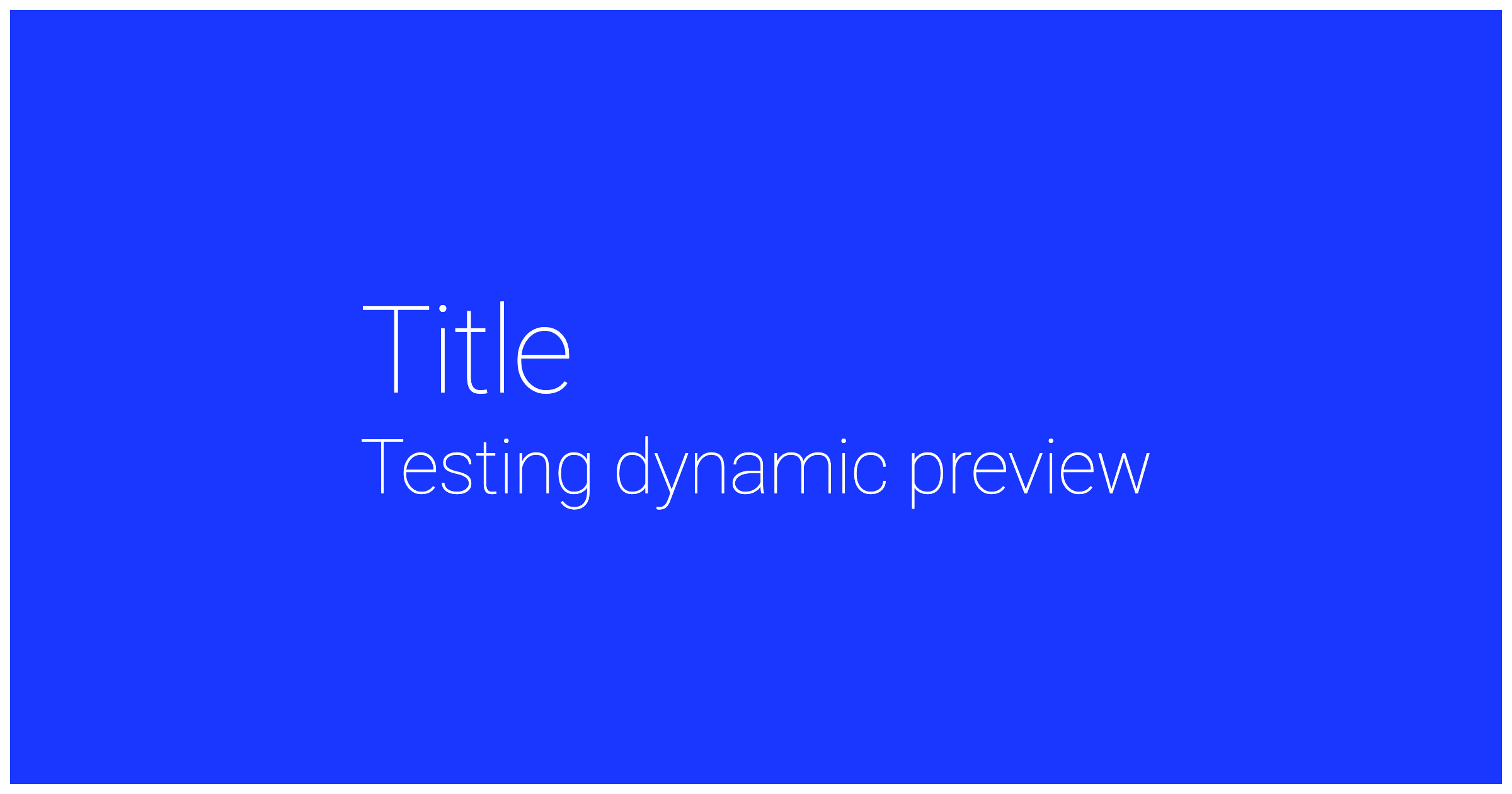 Title

Testing dynamic preview